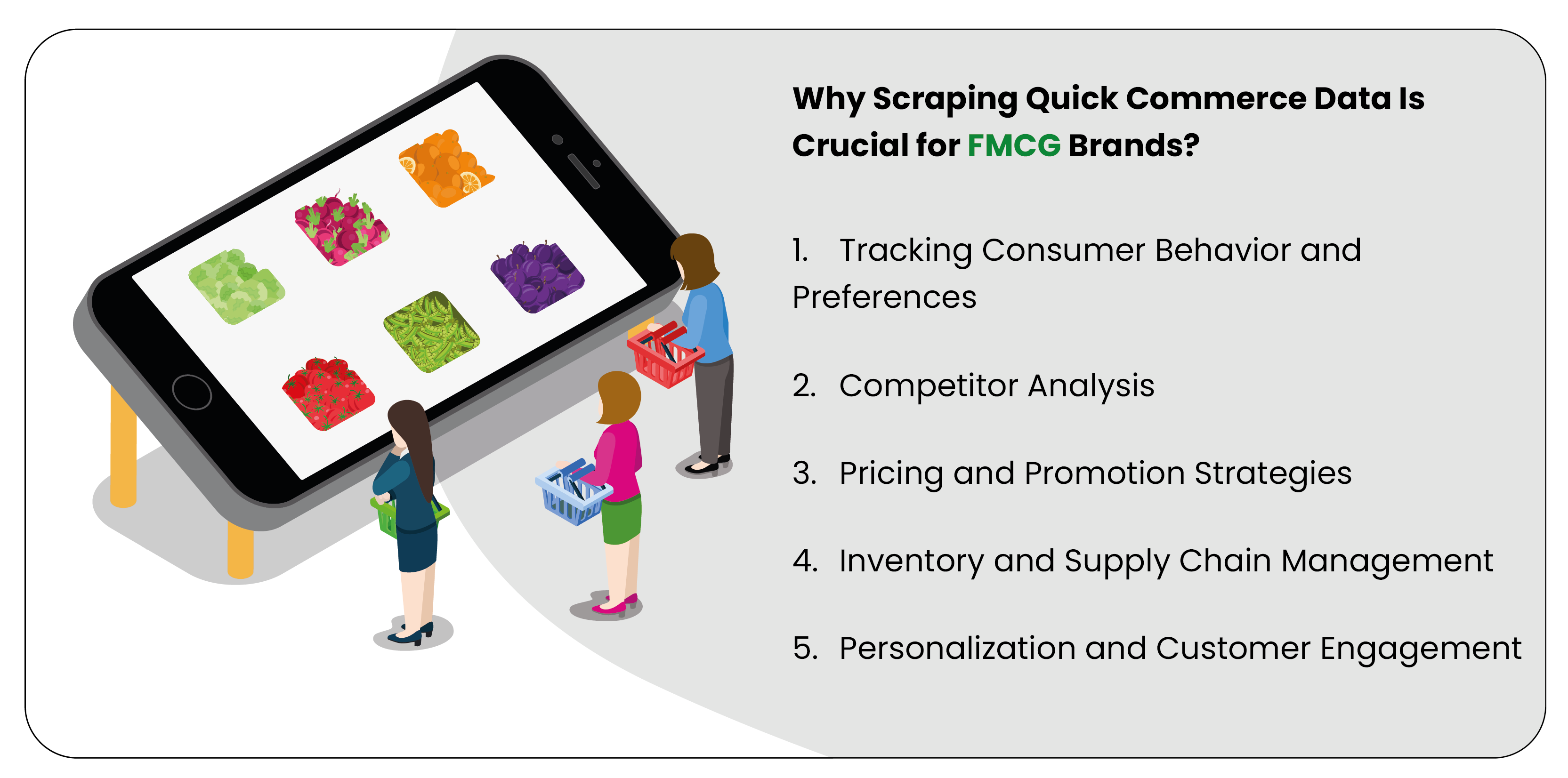 Why Scraping Quick Commerce Data Is Crucial for FMCG Brands?

1. Tracking Consumer Behavior and Preferences

2. Competitor Analysis

3. Pricing and Promotion Strategies

4. Inventory and Supply Chain Management

5. Personalization and Customer Engagement